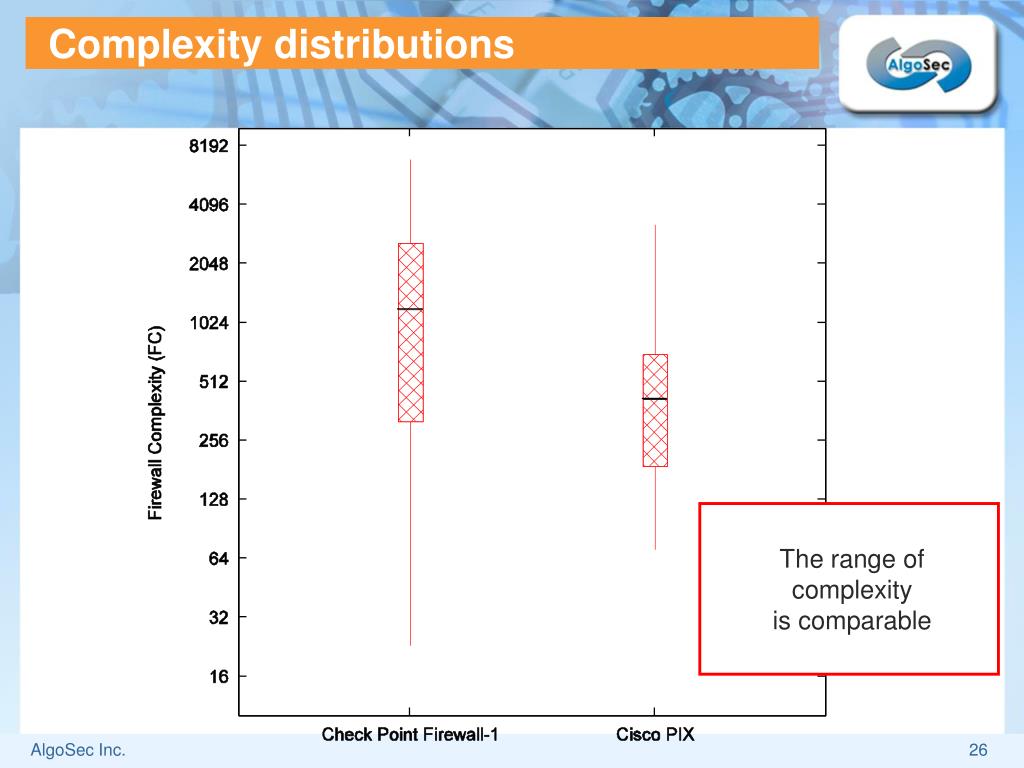 Complexity distributions

AlgoSec

Firewall Complexity (FC)

8192
4096
2048
1024
512
256
128
64
32
16

Check Point Firewall-1
Cisco PIX

The range of complexity is comparable

AlgoSec Inc.

26